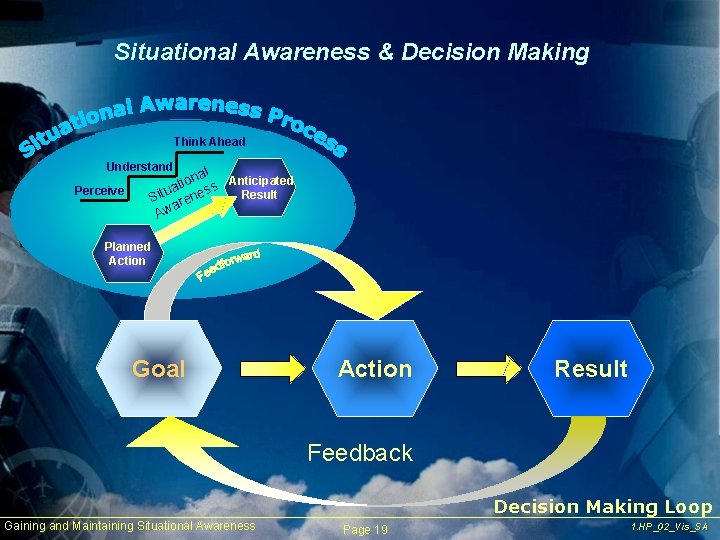 Situational Awareness & Decision Making

Situational Awareness Process

Think Ahead

Understand

Perceive

Situational Awareness

Anticipated Result

Planned Action

Feedforward

Goal

Action

Result

Feedback

Decision Making Loop

Gaining and Maintaining Situational Awareness

Page 19

1.HP_02_Vis_SA